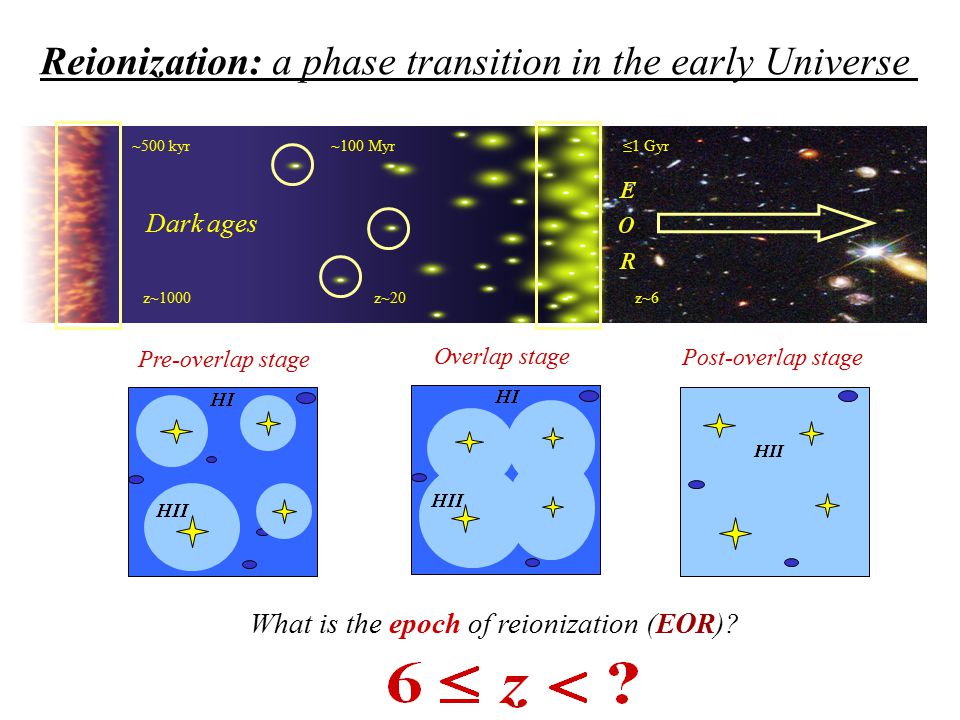 Reionization: a phase transition in the early Universe

~500 kyr

~100 Myr

≤1 Gyr

Dark ages

E
O
R

z~1000

z~20

z~6

Pre-overlap stage

Overlap stage

Post-overlap stage

HI

HII

HI

HII

HII

What is the epoch of reionization (EOR)?

$6 \leq z < ?$